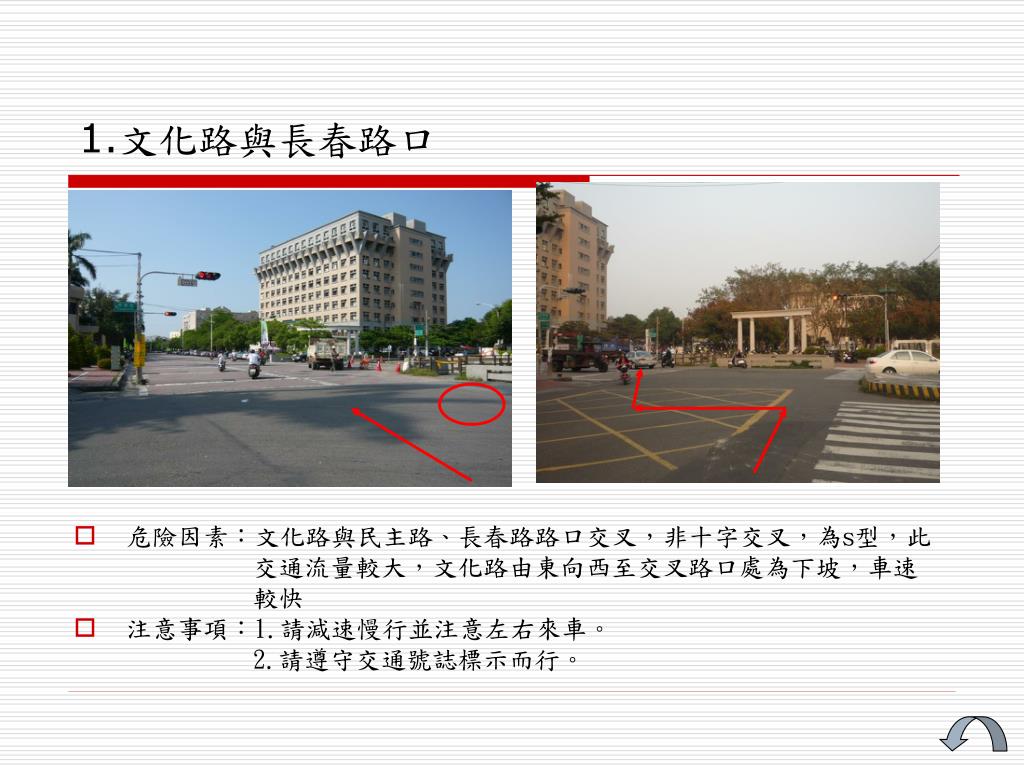 1.文化路與長春路口

危險因素：文化路與民主路、長春路路口交叉，非十字交叉，為S型，此交通流量較大，文化路由東向西至交叉路口處為下坡，車速較快

注意事項：1.請減速慢行並注意左右來車。
2.請遵守交通號誌標示而行。